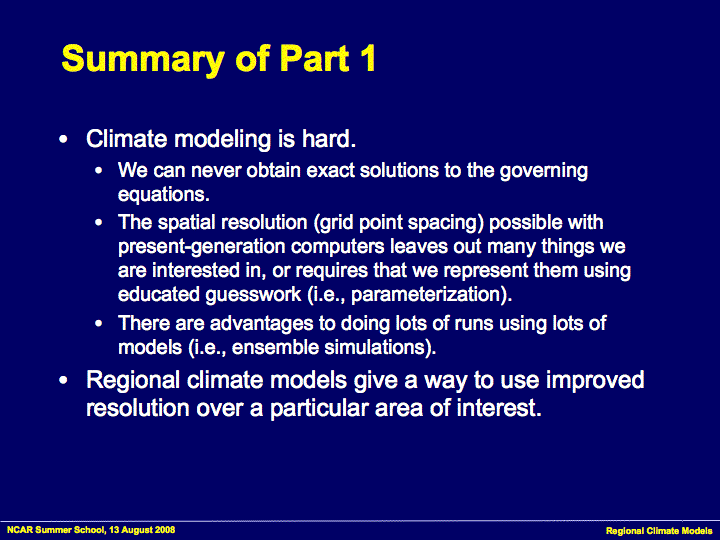 Summary of Part 1

• Climate modeling is hard.
  • We can never obtain exact solutions to the governing equations.
  • The spatial resolution (grid point spacing) possible with present-generation computers leaves out many things we are interested in, or requires that we represent them using educated guesswork (i.e., parameterization).
  • There are advantages to doing lots of runs using lots of models (i.e., ensemble simulations).
• Regional climate models give a way to use improved resolution over a particular area of interest.

NCAR Summer School, 13 August 2008

Regional Climate Models